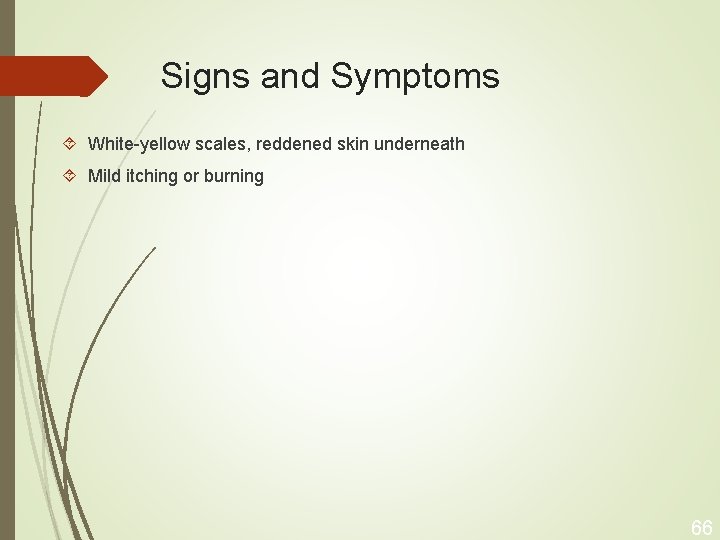 Signs and Symptoms

White-yellow scales, reddened skin underneath

Mild itching or burning

66